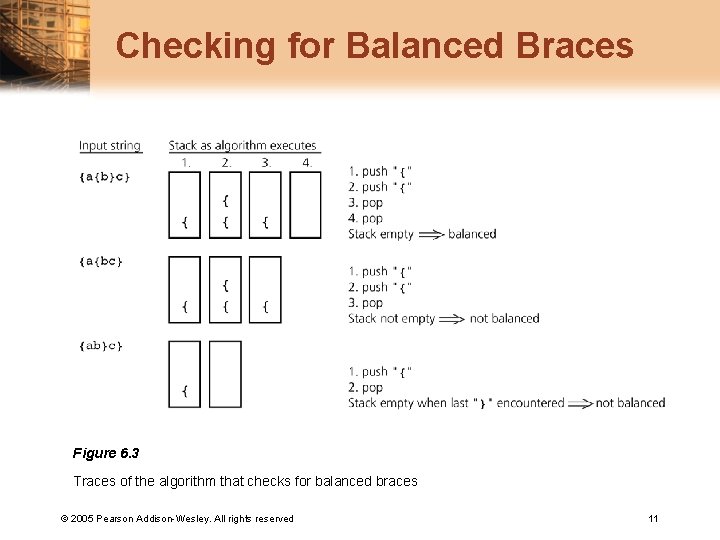 Checking for Balanced Braces

Input string

Stack as algorithm executes

1. 2. 3. 4.

{a{b}c}

{

{ { {

1. push "{"
2. push "{"
3. pop
4. pop
Stack empty ⟹ balanced

{a{bc}

{

{ { {

1. push "{"
2. push "{"
3. pop
Stack not empty ⟹ not balanced

{ab}c}

{

1. push "{"
2. pop
Stack empty when last "}" encountered ⟹ not balanced

Figure 6.3

Traces of the algorithm that checks for balanced braces

© 2005 Pearson Addison-Wesley. All rights reserved

11